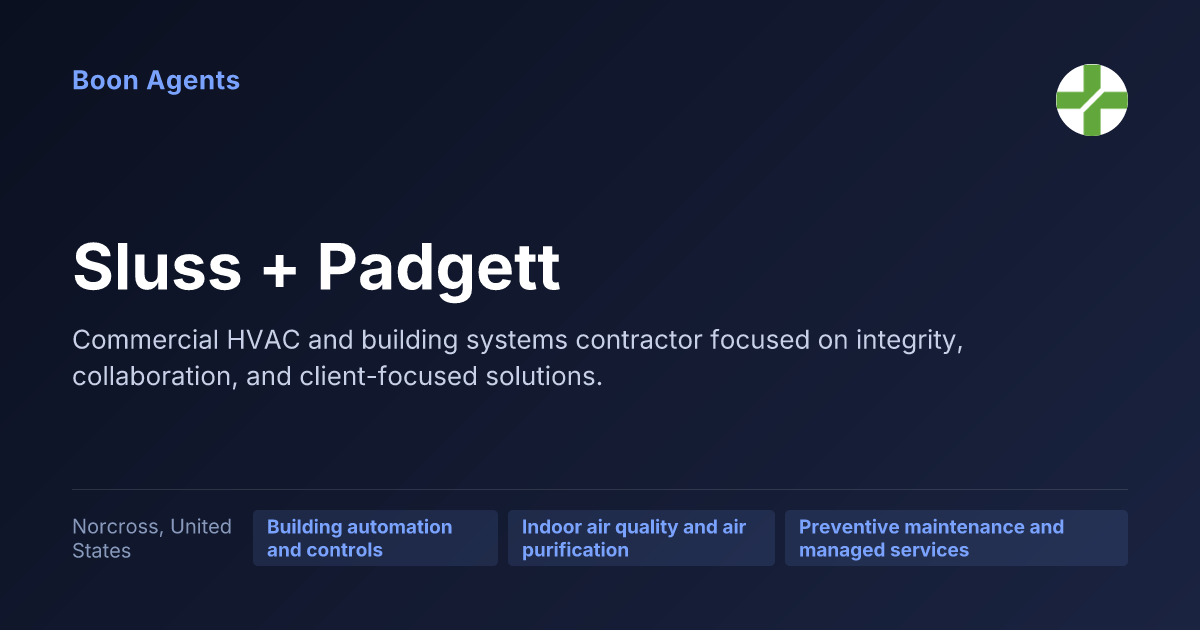 Boon Agents

Sluss + Padgett

Commercial HVAC and building systems contractor focused on integrity, collaboration, and client-focused solutions.

Norcross, United States

Building automation and controls

Indoor air quality and air purification

Preventive maintenance and managed services